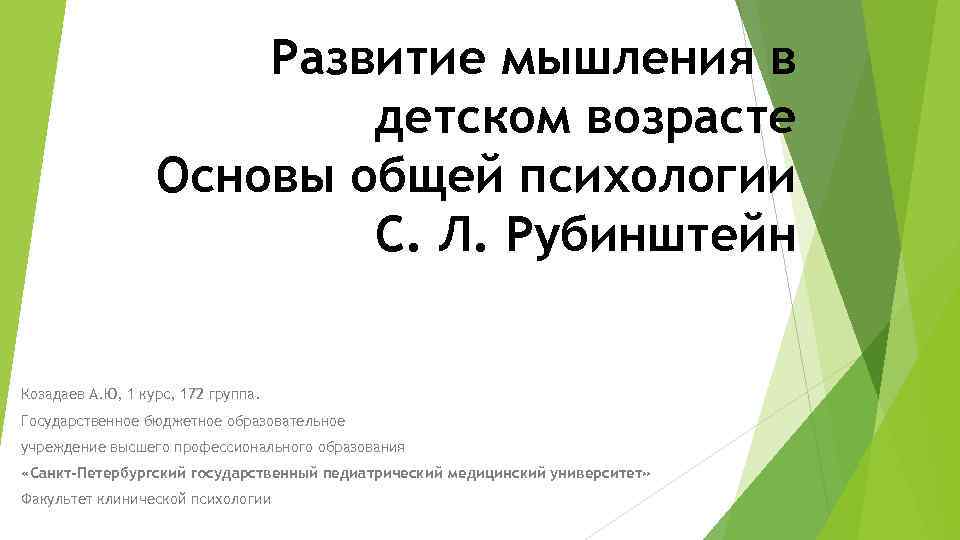 Развитие мышления в детском возрасте
Основы общей психологии
С. Л. Рубинштейн

Козадаев А.Ю, 1 курс, 172 группа.

Государственное бюджетное образовательное

учреждение высшего профессионального образования

«Санкт-Петербургский государственный педиатрический медицинский университет»

Факультет клинической психологии